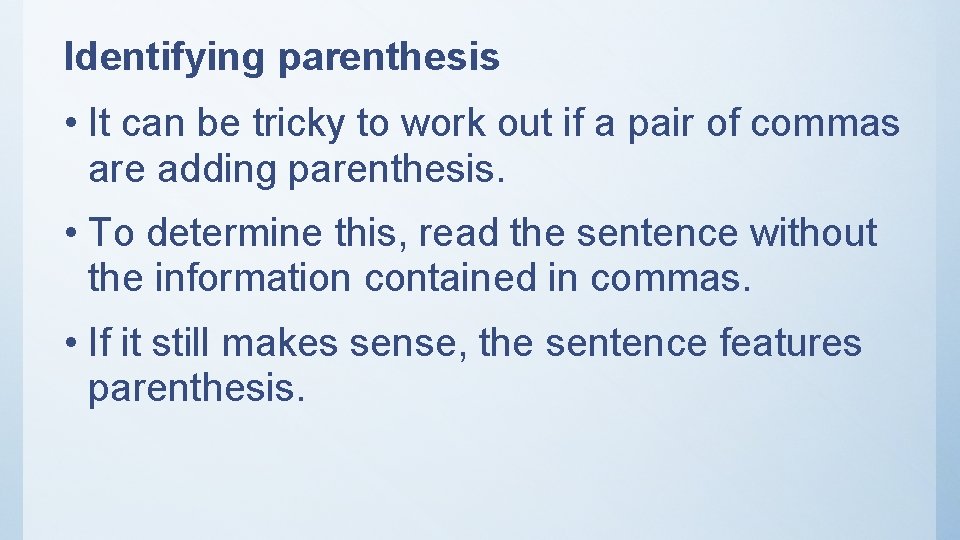 Identifying parenthesis

• It can be tricky to work out if a pair of commas are adding parenthesis.

• To determine this, read the sentence without the information contained in commas.

• If it still makes sense, the sentence features parenthesis.